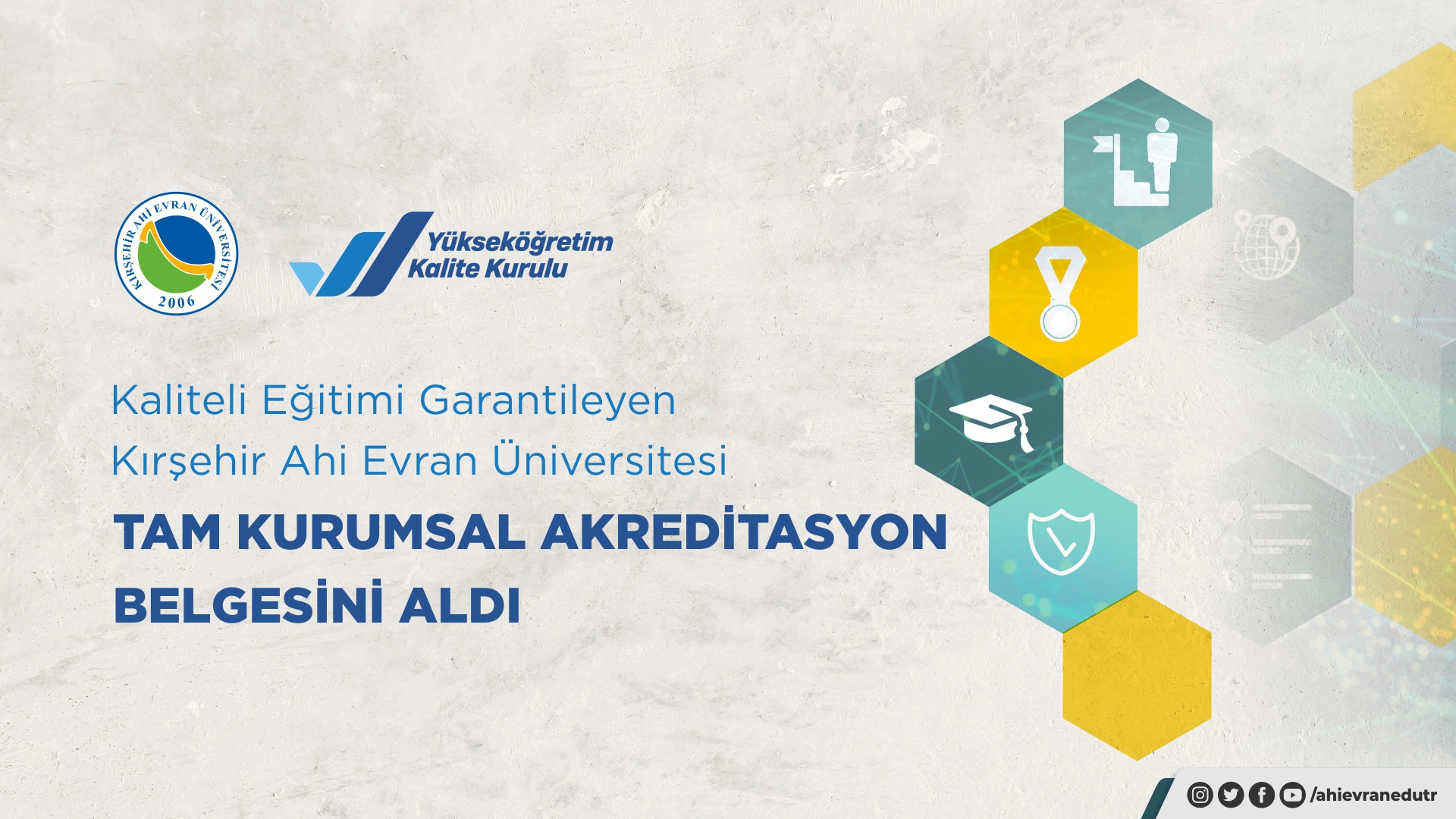 KIRŞEHİR AHİ EVRAN ÜNİVERSİTESİ
2006

Yükseköğretim Kalite Kurulu

Kaliteli Eğitimi Garantileyen
Kırşehir Ahi Evran Üniversitesi

TAM KURUMSAL AKREDİTASYON BELGESİNİ ALDI

/ahievranedutr